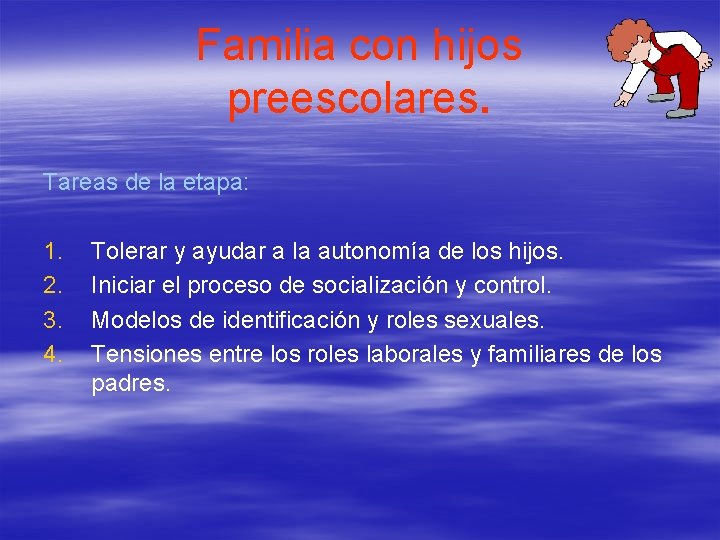 Familia con hijos preescolares.

Tareas de la etapa:

1. Tolerar y ayudar a la autonomía de los hijos.
2. Iniciar el proceso de socialización y control.
3. Modelos de identificación y roles sexuales.
4. Tensiones entre los roles laborales y familiares de los padres.